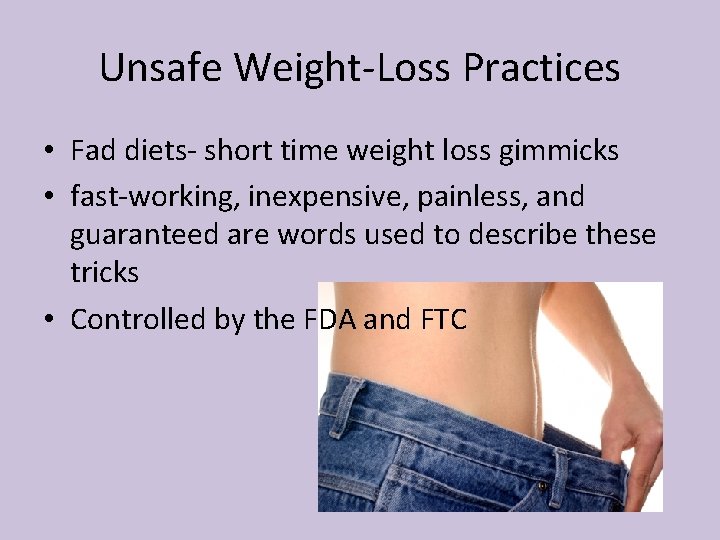 Unsafe Weight-Loss Practices

• Fad diets- short time weight loss gimmicks
• fast-working, inexpensive, painless, and guaranteed are words used to describe these tricks
• Controlled by the FDA and FTC